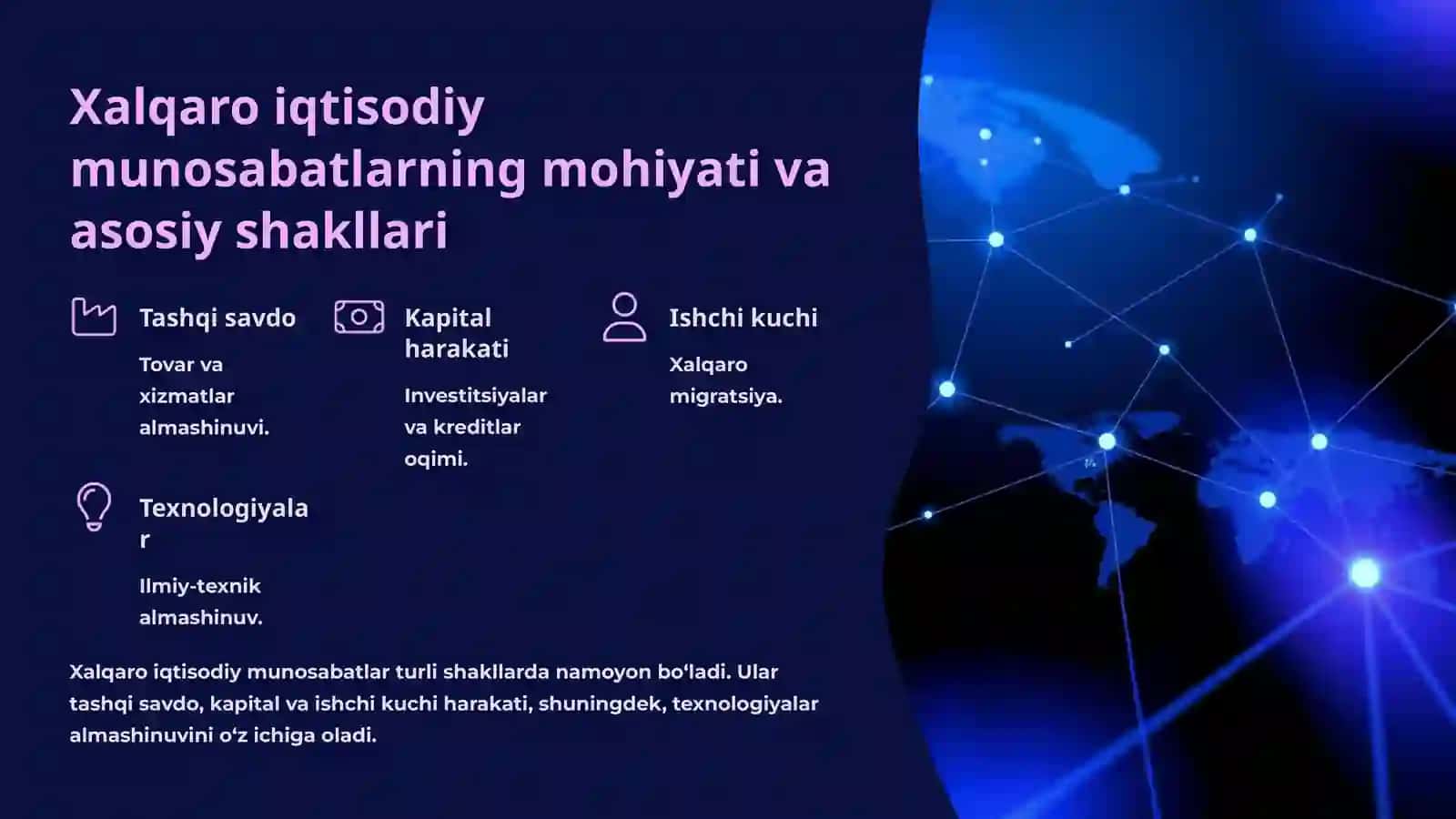 Xalqaro iqtisodiy munosabatlarning mohiyati va asosiy shakllari

Tashqi savdo

Tovar va xizmatlar almashinuvi.

Kapital harakati

Investitsiyalar va kreditlar oqimi.

Ishchi kuchi

Xalqaro migratsiya.

Texnologiyalar

Ilmiy-texnik almashinuv.

Xalqaro iqtisodiy munosabatlar turli shakllarda namoyon boʻladi. Ular tashqi savdo, kapital va ishchi kuchi harakati, shuningdek, texnologiyalar almashinuvini oʻz ichiga oladi.